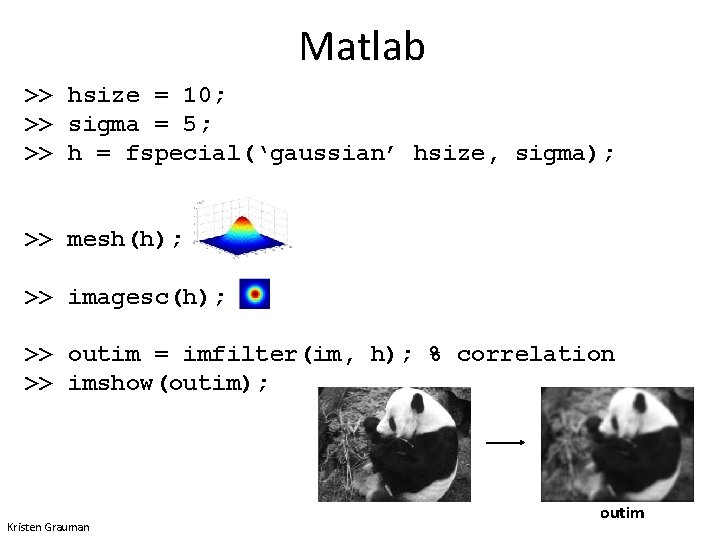 Matlab

>> hsize = 10;
>> sigma = 5;
>> h = fspecial('gaussian' hsize, sigma);

>> mesh(h);

>> imagesc(h);

>> outim = imfilter(im, h); % correlation
>> imshow(outim);

outim

Kristen Grauman